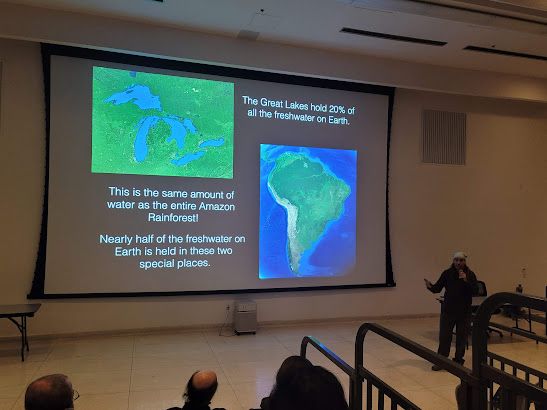 The Great Lakes hold 20% of all the freshwater on Earth.

This is the same amount of water as the entire Amazon Rainforest!

Nearly half of the freshwater on Earth is held in these two special places.